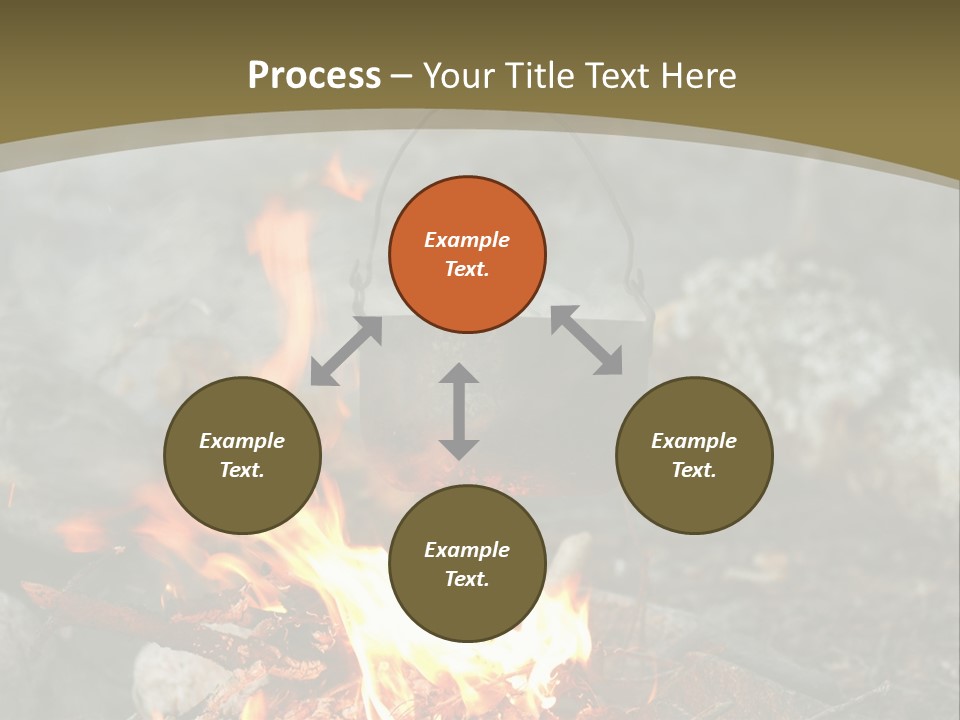 Process – Your Title Text Here

Example Text.

Example Text.

Example Text.

Example Text.